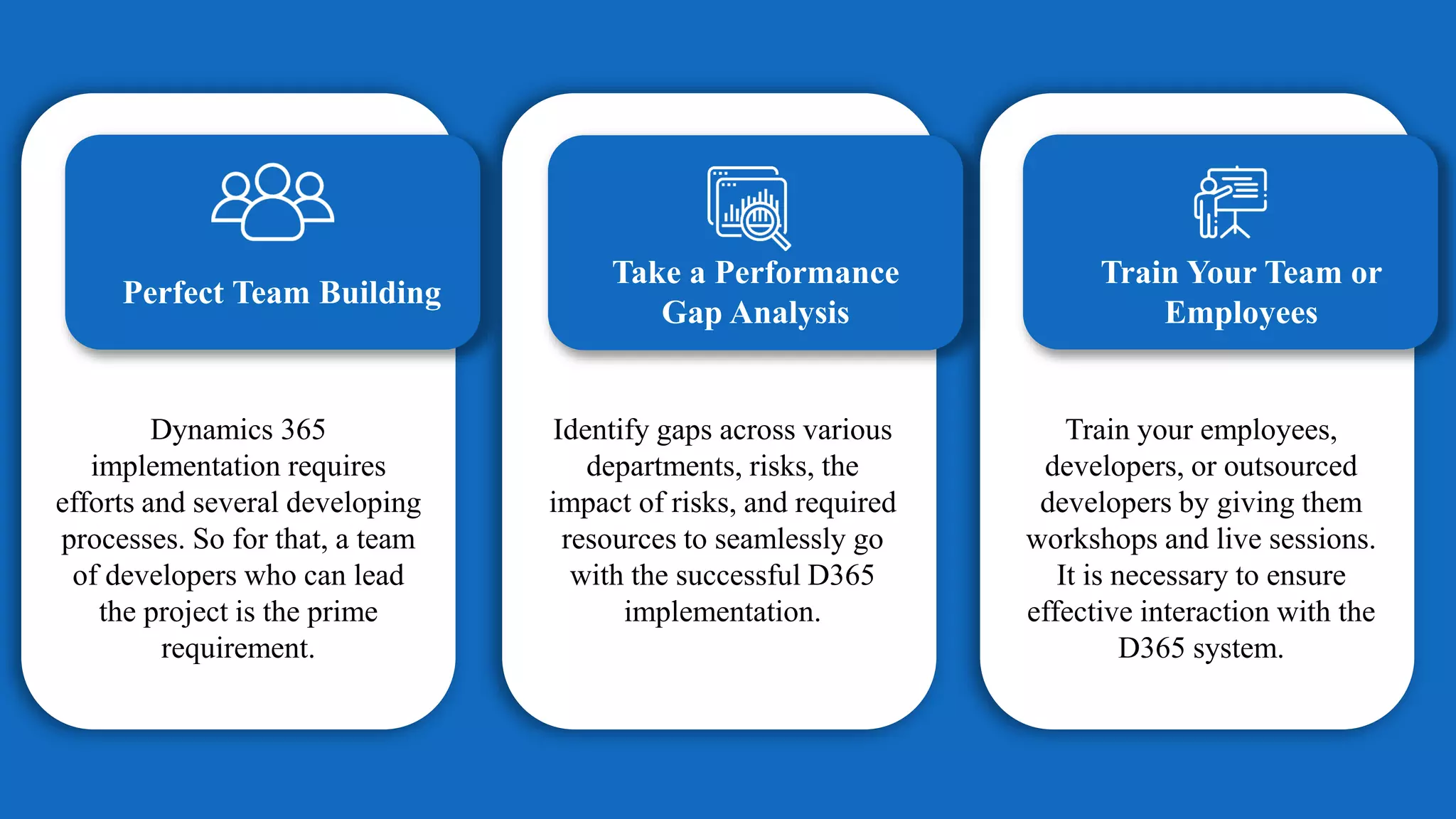 Perfect Team Building

Dynamics 365 implementation requires efforts and several developing processes. So for that, a team of developers who can lead the project is the prime requirement.

Take a Performance Gap Analysis

Identify gaps across various departments, risks, the impact of risks, and required resources to seamlessly go with the successful D365 implementation.

Train Your Team or Employees

Train your employees, developers, or outsourced developers by giving them workshops and live sessions. It is necessary to ensure effective interaction with the D365 system.